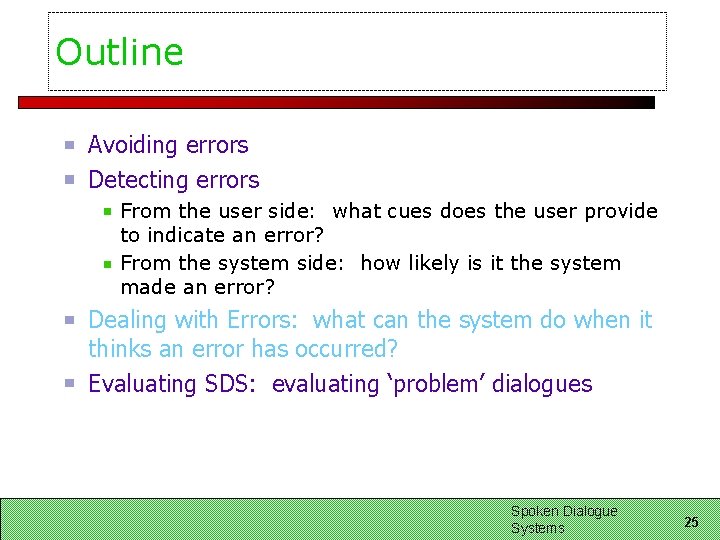 Outline

- Avoiding errors
- Detecting errors
  - From the user side: what cues does the user provide to indicate an error?
  - From the system side: how likely is it the system made an error?
- Dealing with Errors: what can the system do when it thinks an error has occurred?
- Evaluating SDS: evaluating ‘problem’ dialogues

Spoken Dialogue Systems

25